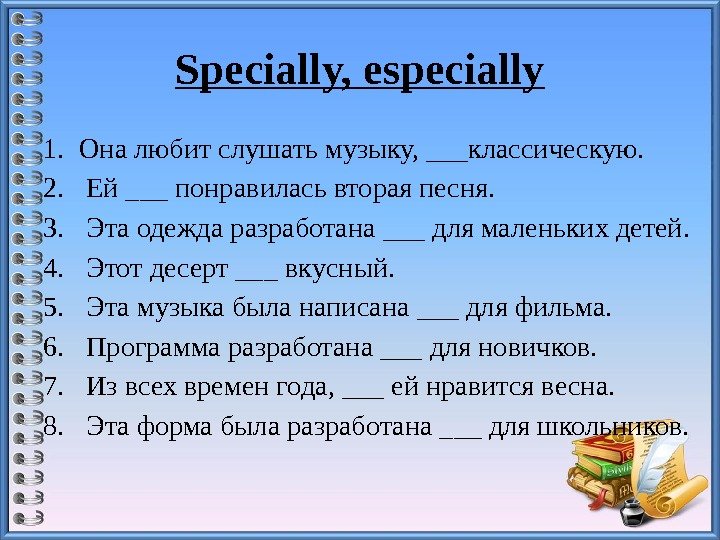 Specially, especially

1. Она любит слушать музыку, ___классическую.
2. Ей ___ понравилась вторая песня.
3. Эта одежда разработана ___ для маленьких детей.
4. Этот десерт ___ вкусный.
5. Эта музыка была написана ___ для фильма.
6. Программа разработана ___ для новичков.
7. Из всех времен года, ___ ей нравится весна.
8. Эта форма была разработана ___ для школьников.